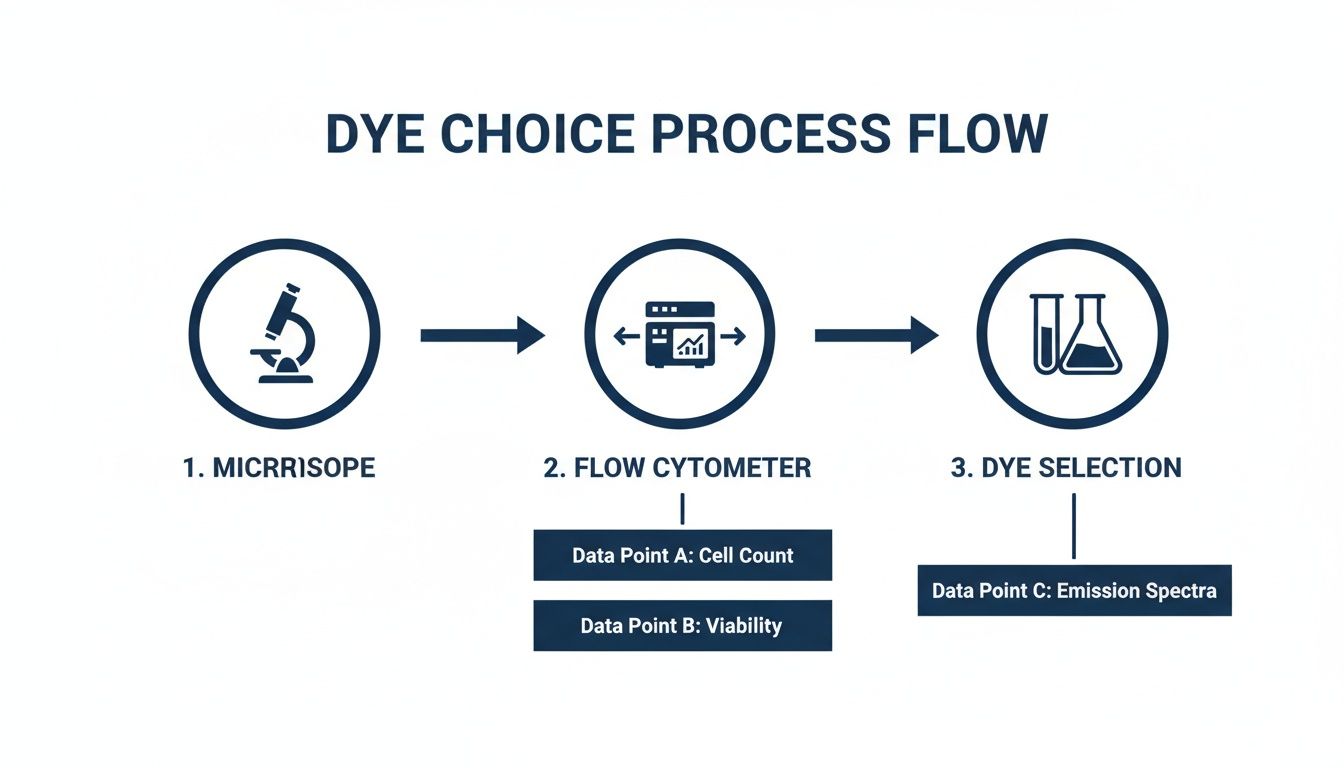 DYE CHOICE PROCESS FLOW

1. MICRRISOPE

2. FLOW CYTOMETER

Data Point A: Cell Count

Data Point B: Viability

3. DYE SELECTION

Data Point C: Emission Spectra